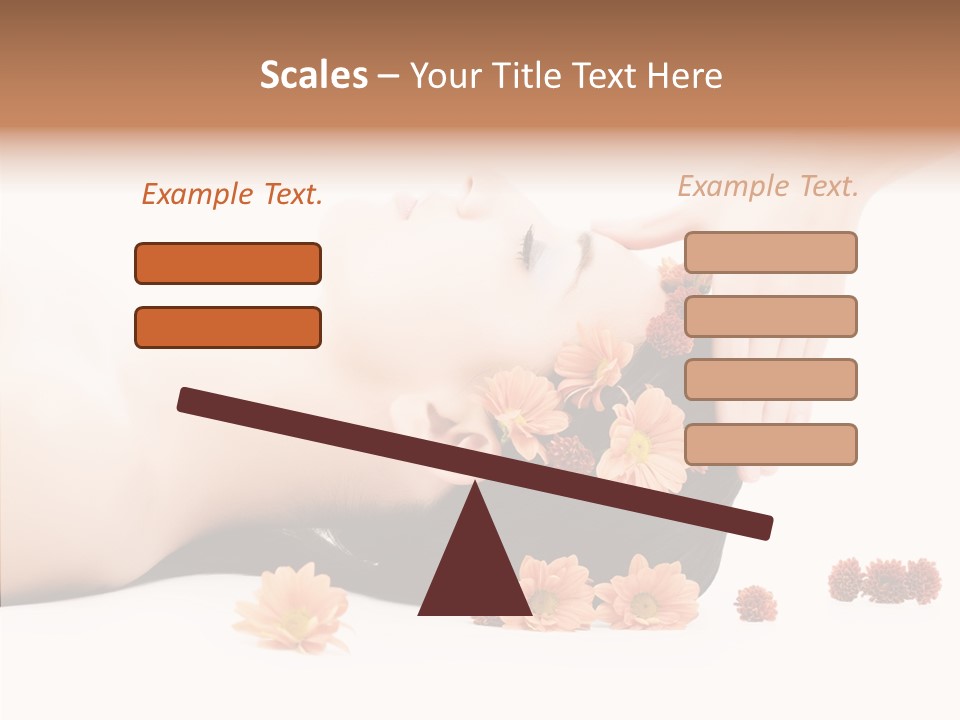 Scales – Your Title Text Here

Example Text.

Example Text.